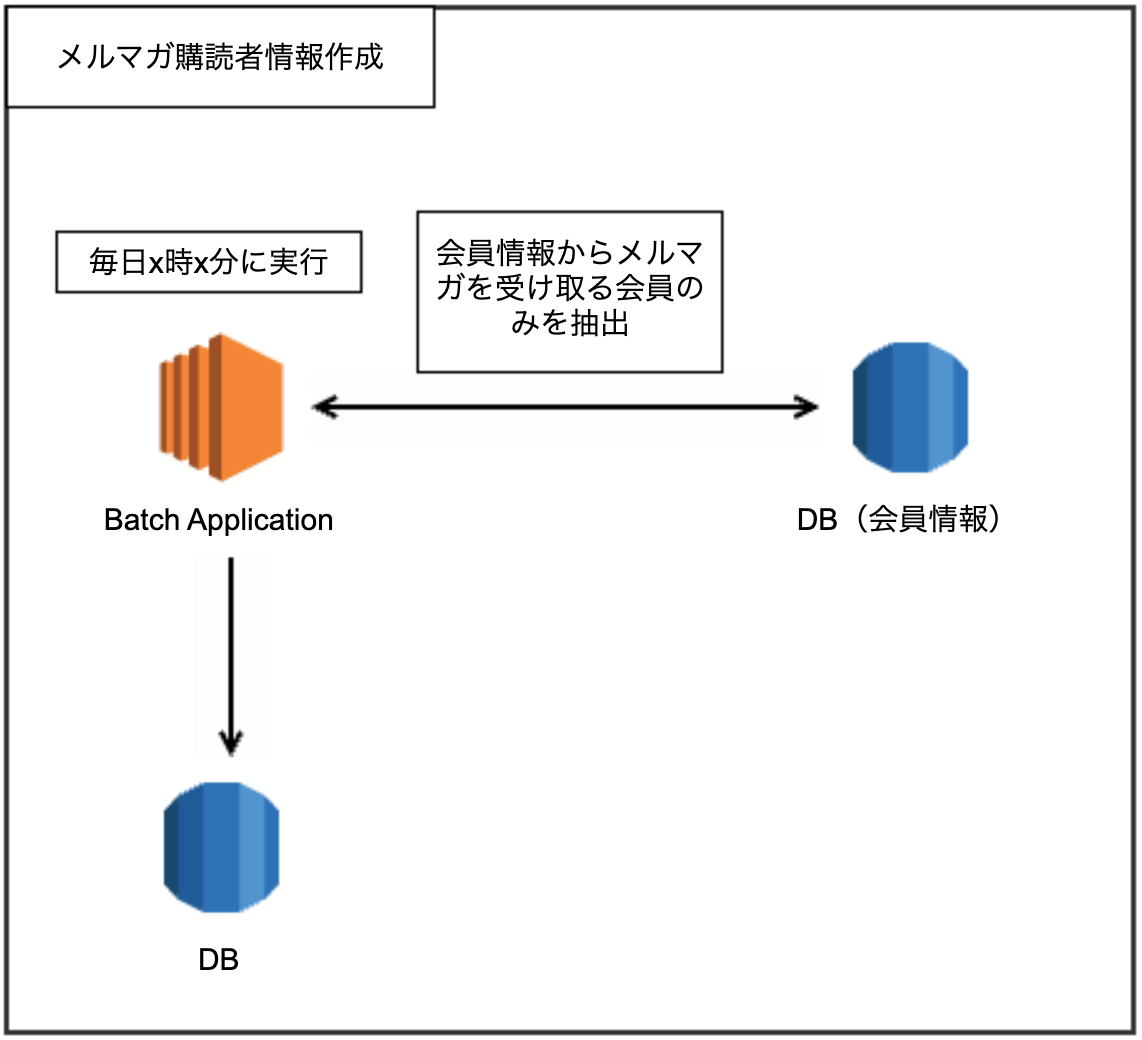 メルマガ購読者情報作成

毎日x時x分に実行

会員情報からメルマガを受け取る会員のみを抽出

Batch Application

DB（会員情報）

DB